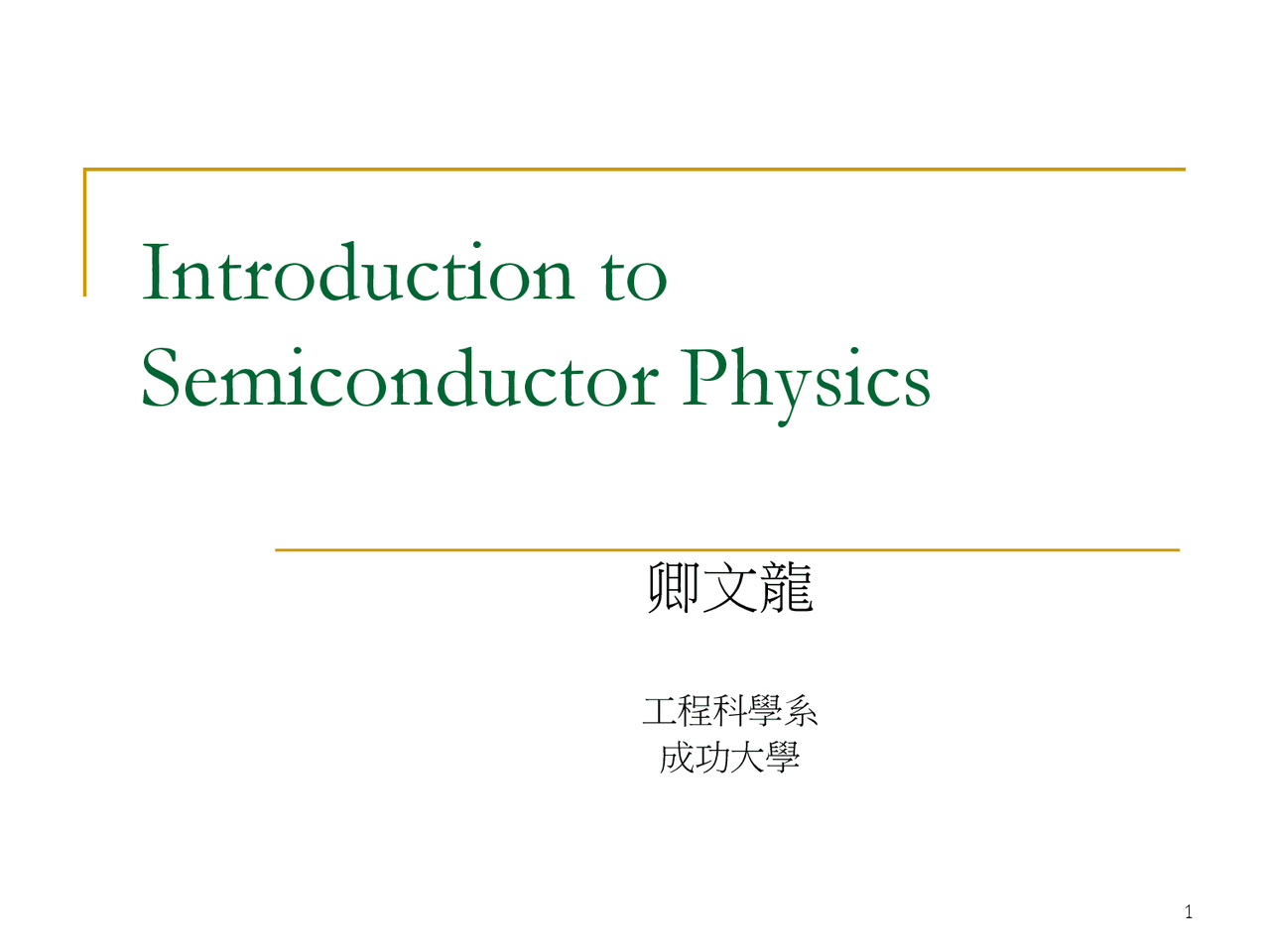 Introduction to
Semiconductor Physics

卿文龍

工程科學系
成功大學

1